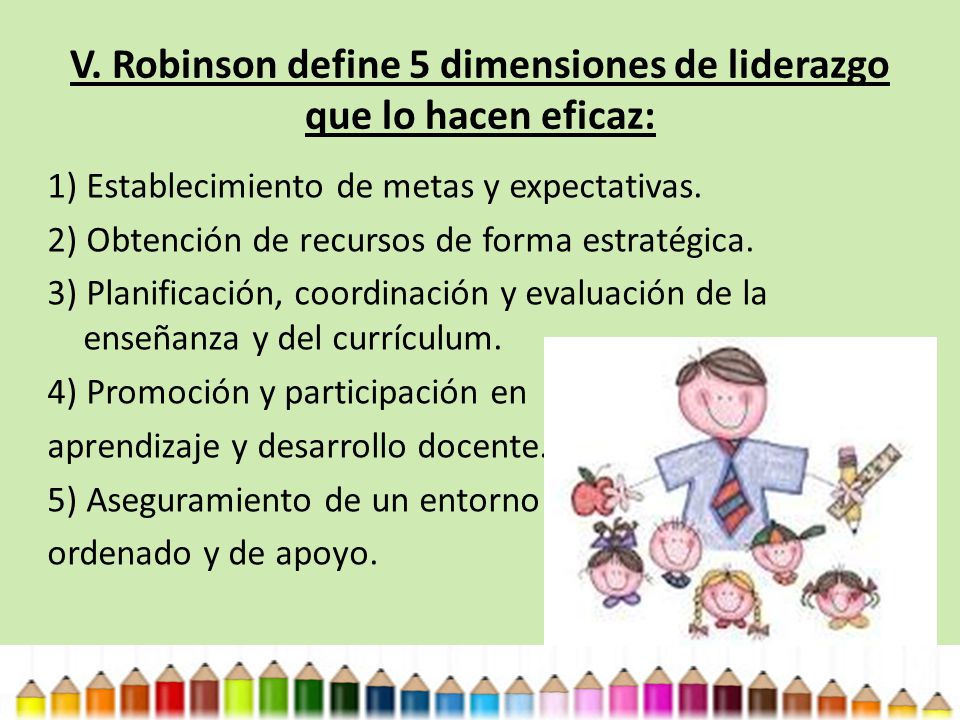 V. Robinson define 5 dimensiones de liderazgo que lo hacen eficaz:

1) Establecimiento de metas y expectativas.

2) Obtención de recursos de forma estratégica.

3) Planificación, coordinación y evaluación de la enseñanza y del currículum.

4) Promoción y participación en aprendizaje y desarrollo docente.

5) Aseguramiento de un entorno ordenado y de apoyo.